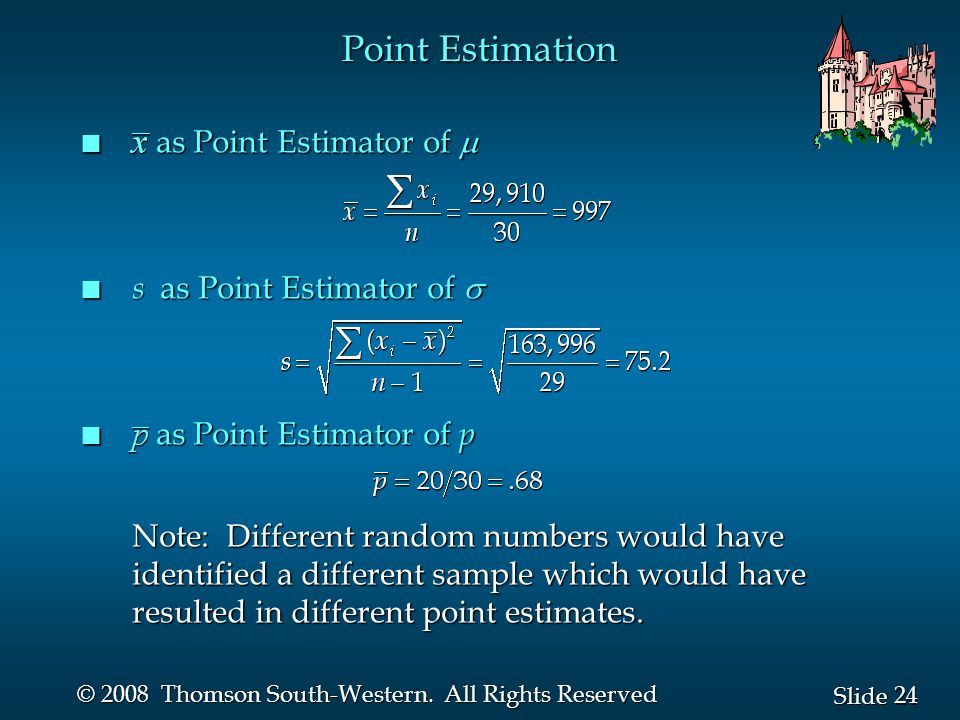 Point Estimation

■ $\bar{x}$ as Point Estimator of $\mu$

$\bar{x} = \frac{\sum x_i}{n} = \frac{29,910}{30} = 997$

■ $s$ as Point Estimator of $\sigma$

$s = \sqrt{\frac{\sum (x_i - \bar{x})^2}{n-1}} = \sqrt{\frac{163,996}{29}} = 75.2$

■ $\bar{p}$ as Point Estimator of $p$

$\bar{p} = 20/30 = .68$

Note: Different random numbers would have identified a different sample which would have resulted in different point estimates.

© 2008 Thomson South-Western. All Rights Reserved

Slide 24